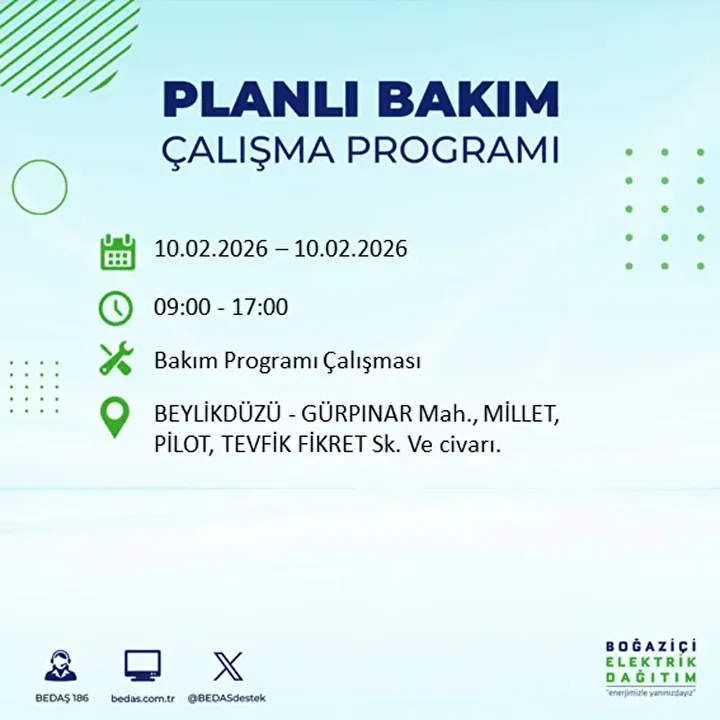 PLANLI BAKIM
ÇALIŞMA PROGRAMI

10.02.2026 – 10.02.2026

09:00 - 17:00

Bakım Programı Çalışması

BEYLİKDÜZÜ - GÜRPINAR Mah., MİLLET, PİLOT, TEVFİK FİKRET Sk. Ve civarı.

BEDAŞ 186
bedas.com.tr
@BEDASdestek

BOĞAZİÇİ
ELEKTRİK
DAĞITIM
"enerjimizle yanınızdayız"